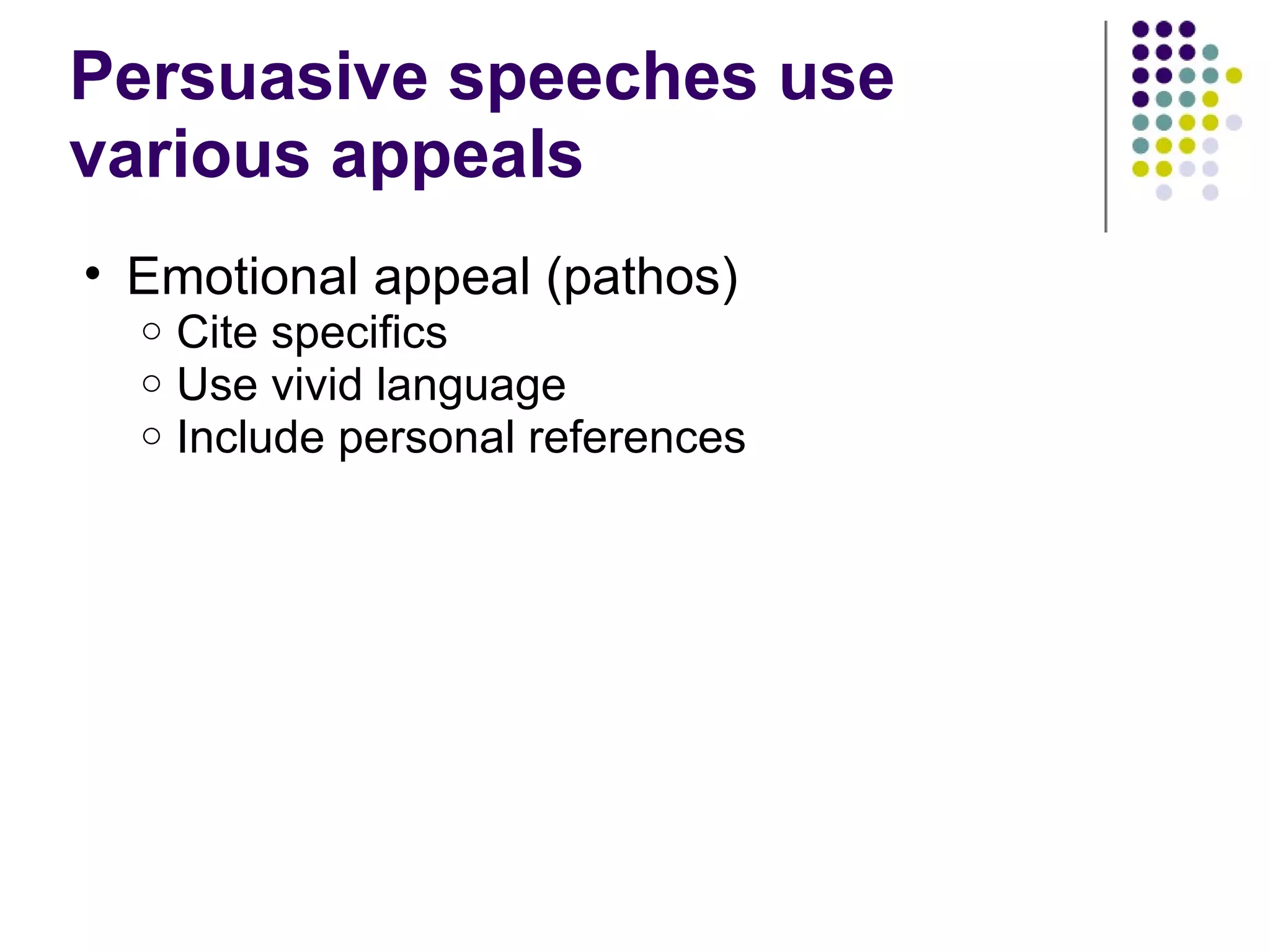 Persuasive speeches use various appeals

• Emotional appeal (pathos)
  ○ Cite specifics
  ○ Use vivid language
  ○ Include personal references